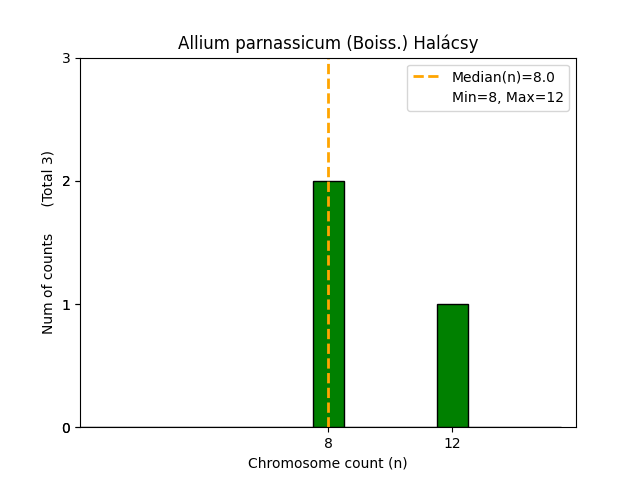 Allium parnassicum (Boiss.) Halácsy

Median(n)=8.0
Min=8, Max=12

Num of counts (Total 3)

3
2
1
0

8
12

Chromosome count (n)